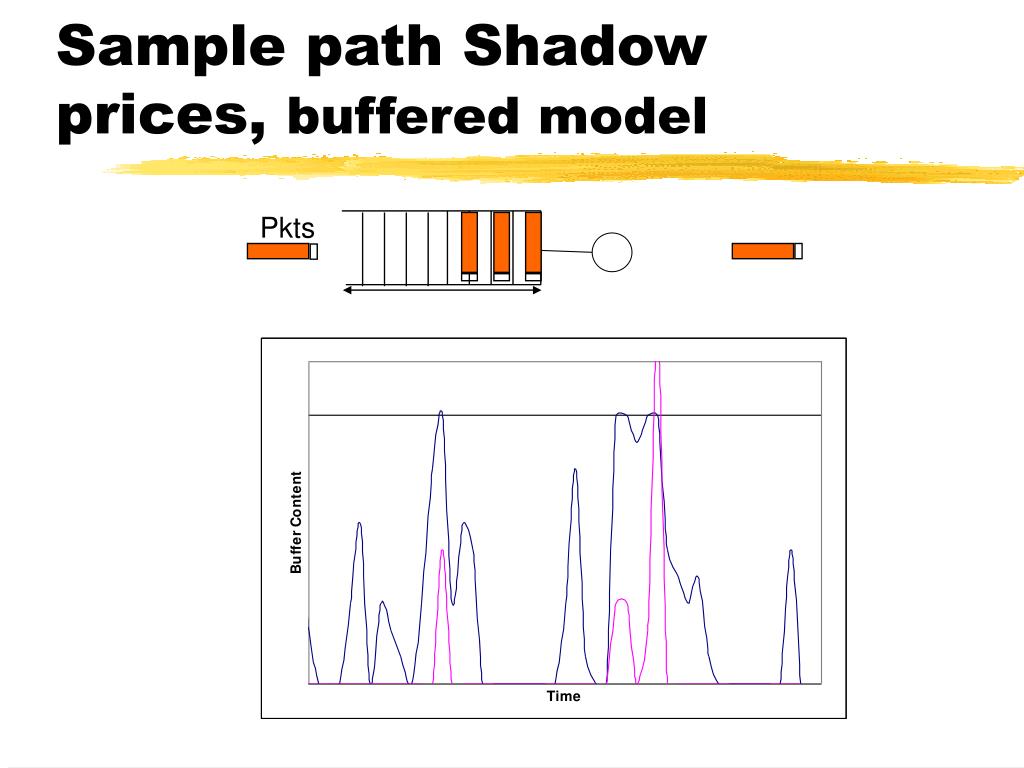 Sample path Shadow prices, buffered model

Pkts

Buffer Content

Time